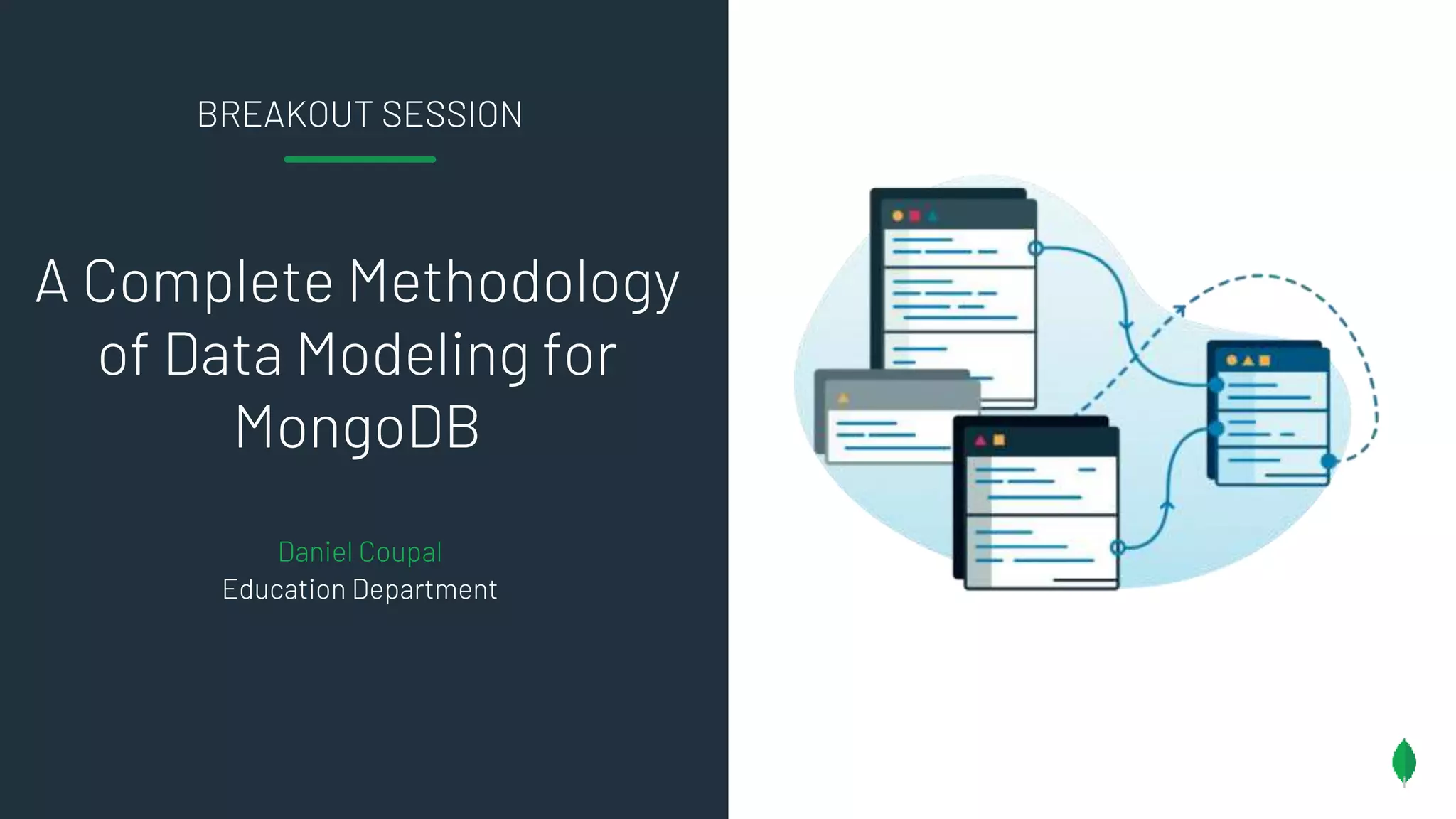 BREAKOUT SESSION

A Complete Methodology of Data Modeling for MongoDB

Daniel Coupal
Education Department